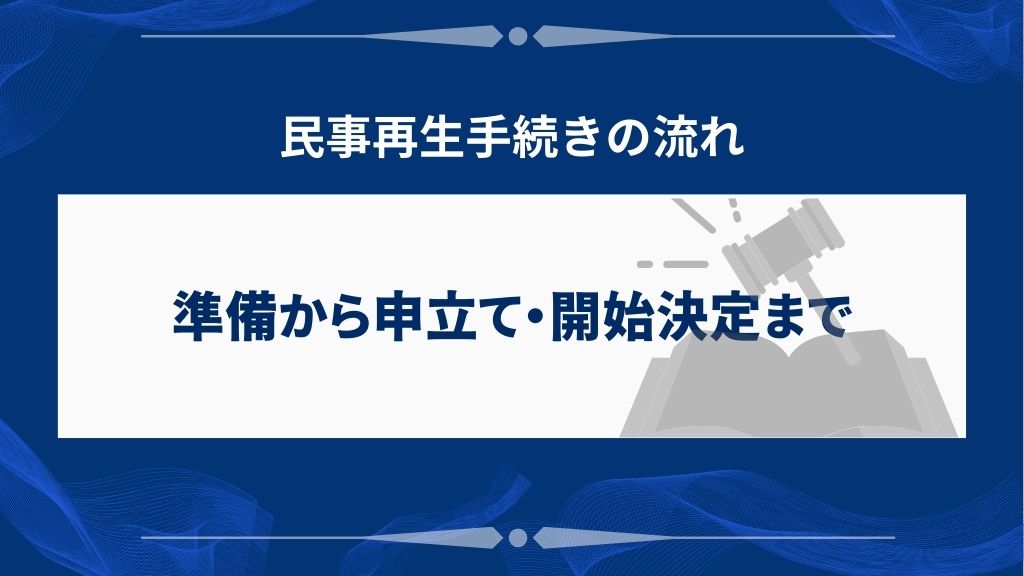 民事再生手続きの流れ

準備から申立て・開始決定まで